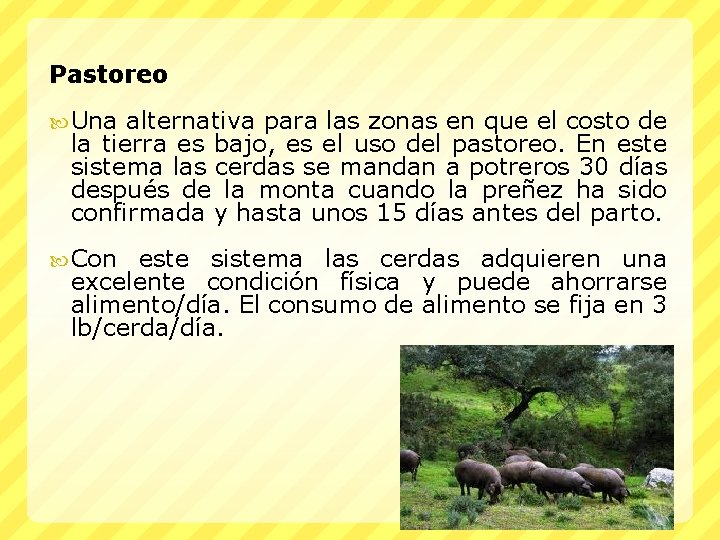 Pastoreo

Una alternativa para las zonas en que el costo de la tierra es bajo, es el uso del pastoreo. En este sistema las cerdas se mandan a potreros 30 días después de la monta cuando la preñez ha sido confirmada y hasta unos 15 días antes del parto.

Con este sistema las cerdas adquieren una excelente condición física y puede ahorrarse alimento/día. El consumo de alimento se fija en 3 lb/cerda/día.